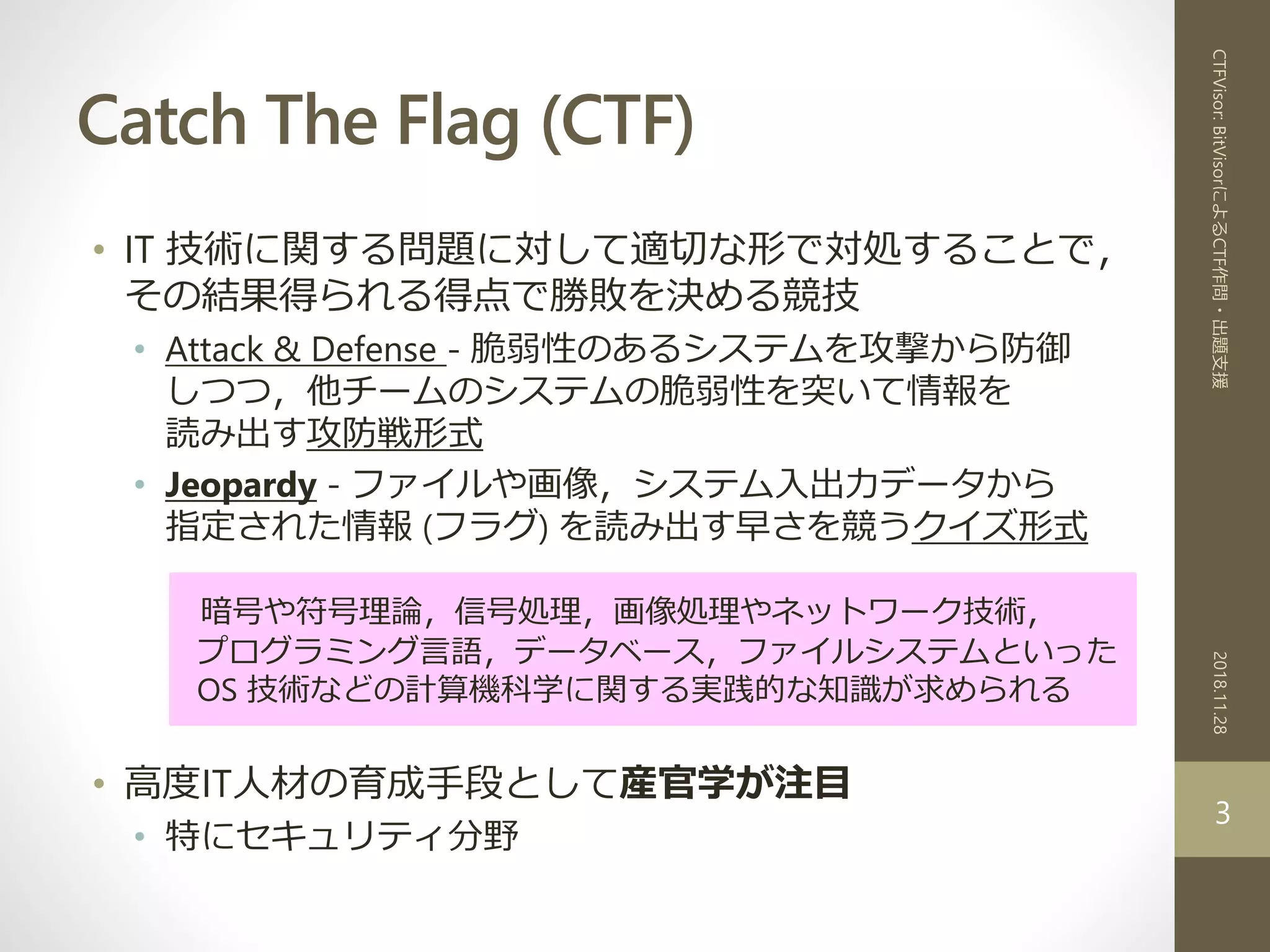 Catch The Flag (CTF)

• IT 技術に関する問題に対して適切な形で対処することで，その結果得られる得点で勝敗を決める競技

• Attack & Defense - 脆弱性のあるシステムを攻撃から防御しつつ，他チームのシステムの脆弱性を突いて情報を読み出す攻防戦形式

• Jeopardy - ファイルや画像，システム入出力データから指定された情報 (フラグ) を読み出す早さを競うクイズ形式

暗号や符号理論，信号処理，画像処理やネットワーク技術，プログラミング言語，データベース，ファイルシステムといった OS 技術などの計算機科学に関する実践的な知識が求められる

• 高度IT人材の育成手段として産官学が注目

• 特にセキュリティ分野

CTFVisor: BitVisorによるCTF作問・出題支援

2018.11.28

3